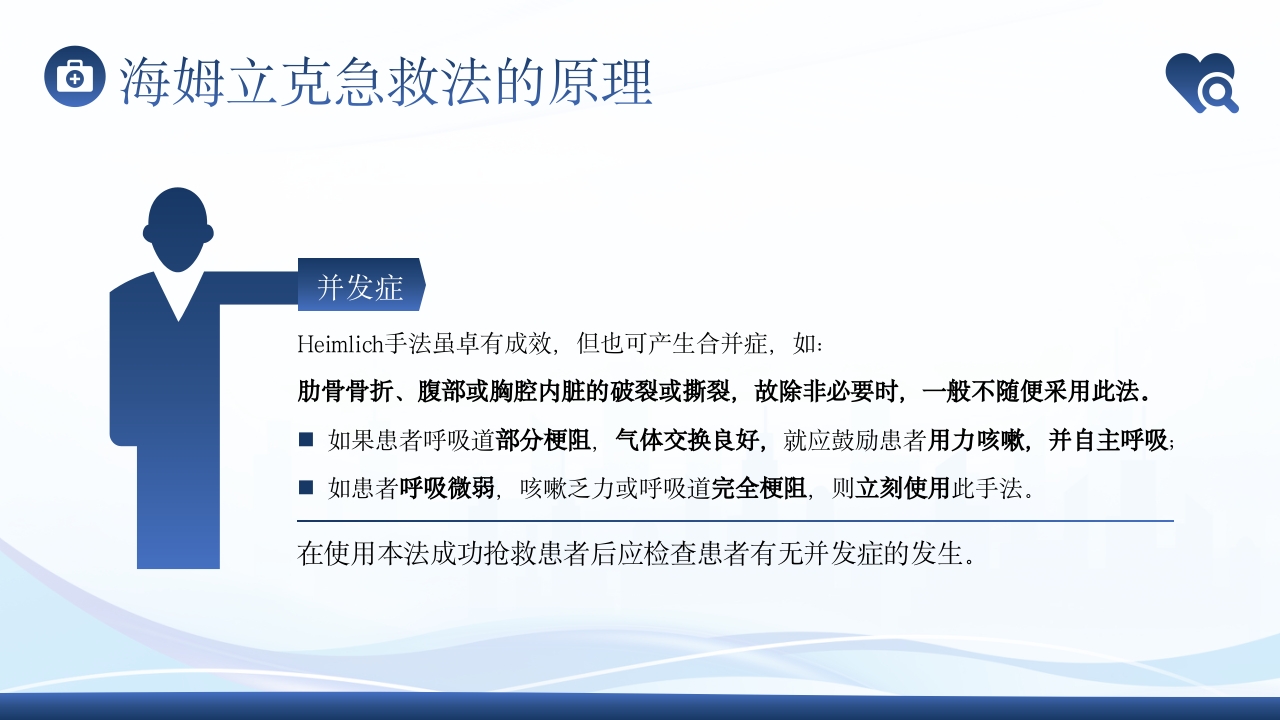 海姆立克急救法的原理

并发症

Heimlich手法虽卓有成效，但也可产生合并症，如：

肋骨骨折、腹部或胸腔内脏的破裂或撕裂，故除非必要时，一般不随便采用此法。

■ 如果患者呼吸道部分梗阻，气体交换良好，就应鼓励患者用力咳嗽，并自主呼吸；

■ 如患者呼吸微弱，咳嗽乏力或呼吸道完全梗阻，则立刻使用此手法。

在使用本法成功抢救患者后应检查患者有无并发症的发生。